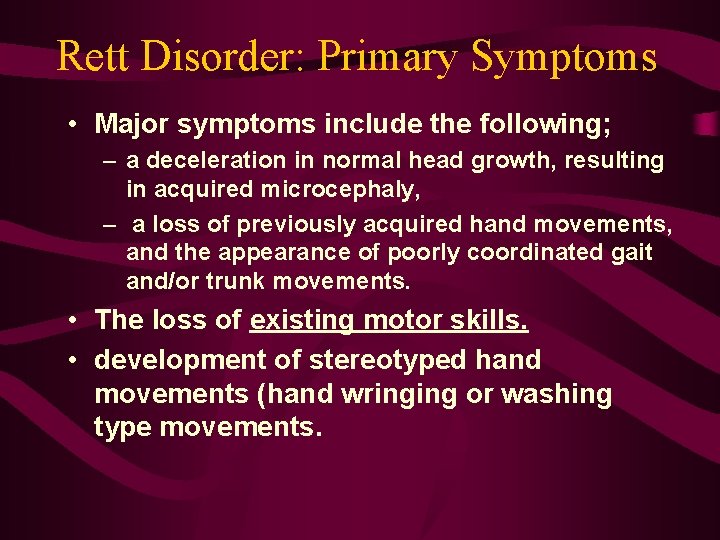 Rett Disorder: Primary Symptoms

• Major symptoms include the following;
– a deceleration in normal head growth, resulting in acquired microcephaly,
– a loss of previously acquired hand movements, and the appearance of poorly coordinated gait and/or trunk movements.
• The loss of existing motor skills.
• development of stereotyped hand movements (hand wringing or washing type movements.